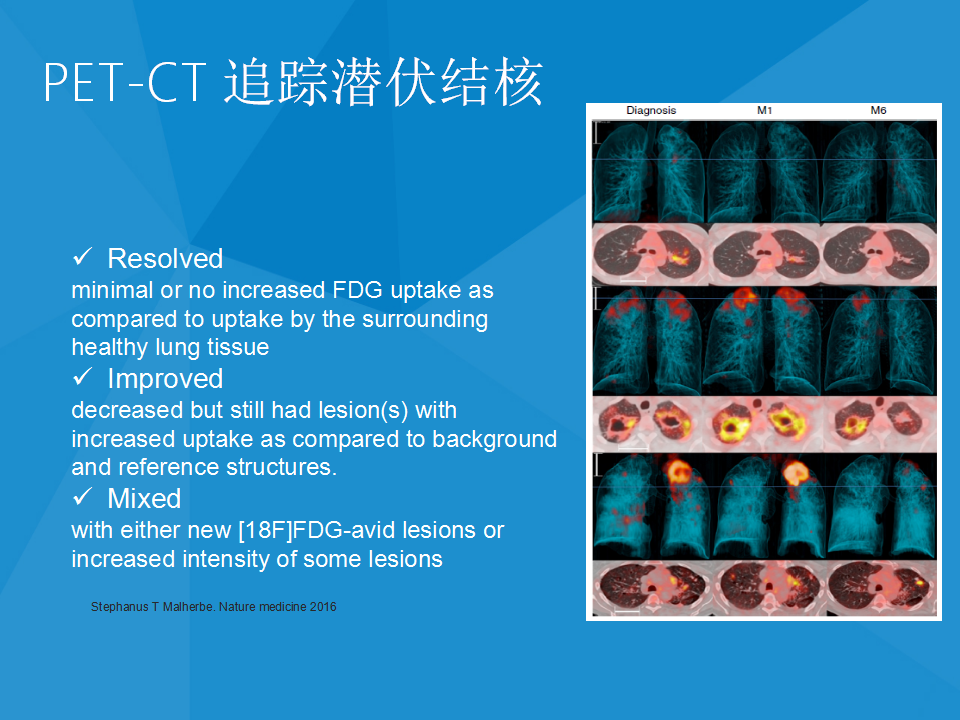 PET-CT 追踪潜伏结核

✓ Resolved
minimal or no increased FDG uptake as compared to uptake by the surrounding healthy lung tissue
✓ Improved
decreased but still had lesion(s) with increased uptake as compared to background and reference structures.
✓ Mixed
with either new [18F]FDG-avid lesions or increased intensity of some lesions

Stephanus T Malherbe. Nature medicine 2016

Diagnosis M1 M6